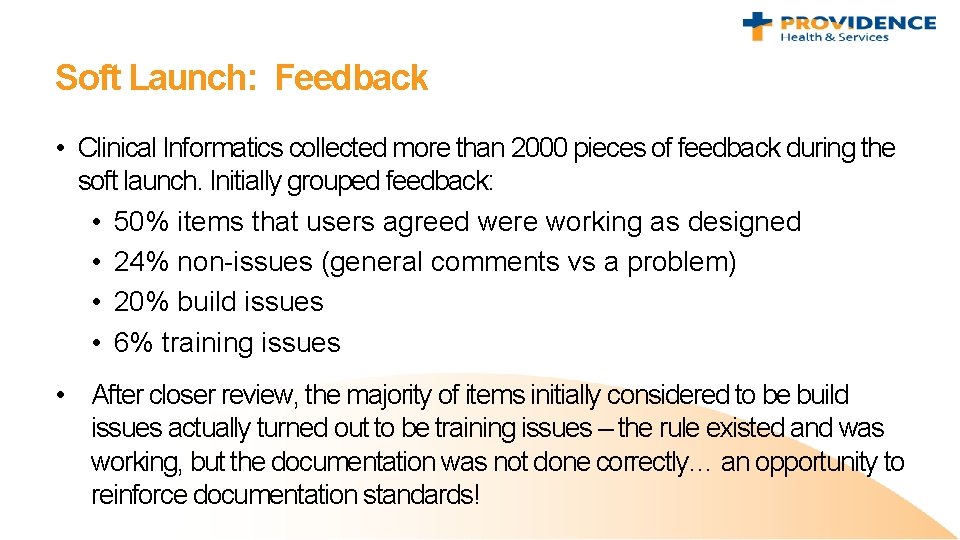 PROVIDENCE
Health & Services

Soft Launch: Feedback

• Clinical Informatics collected more than 2000 pieces of feedback during the soft launch. Initially grouped feedback:
• 50% items that users agreed were working as designed
• 24% non-issues (general comments vs a problem)
• 20% build issues
• 6% training issues

• After closer review, the majority of items initially considered to be build issues actually turned out to be training issues – the rule existed and was working, but the documentation was not done correctly… an opportunity to reinforce documentation standards!